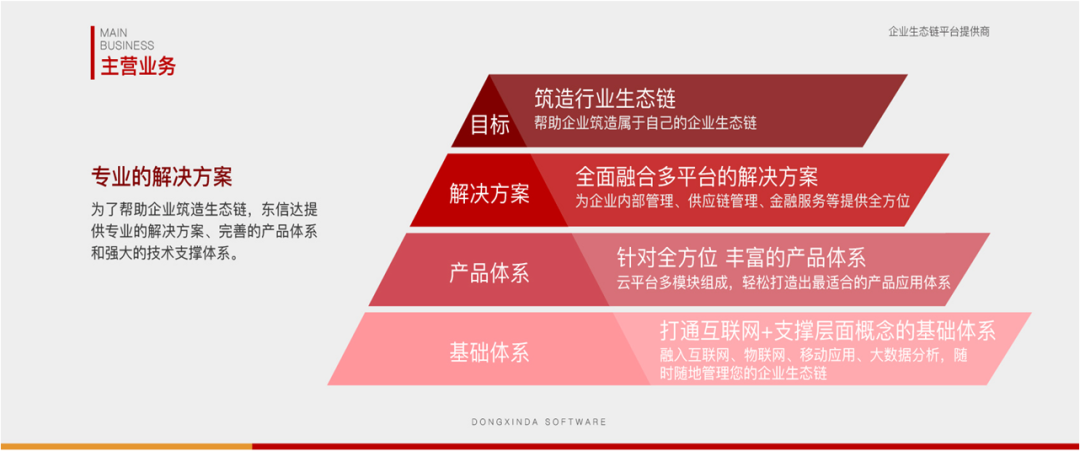 MAIN BUSINESS
主营业务

企业生态链平台提供商

专业的解决方案

为了帮助企业筑造生态链，东信达提供专业的解决方案、完善的产品体系和强大的技术支撑体系。

目标
筑造行业生态链
帮助企业筑造属于自己的企业生态链

解决方案
全面融合多平台的解决方案
为企业内部管理、供应链管理、金融服务等提供全方位

产品体系
针对全方位 丰富的产品体系
云平台多模块组成，轻松打造出最适合的产品应用体系

基础体系
打通互联网+支撑层面概念的基础体系
融入互联网、物联网、移动应用、大数据分析，随时随地管理您的企业生态链

DONGXINDA SOFTWARE